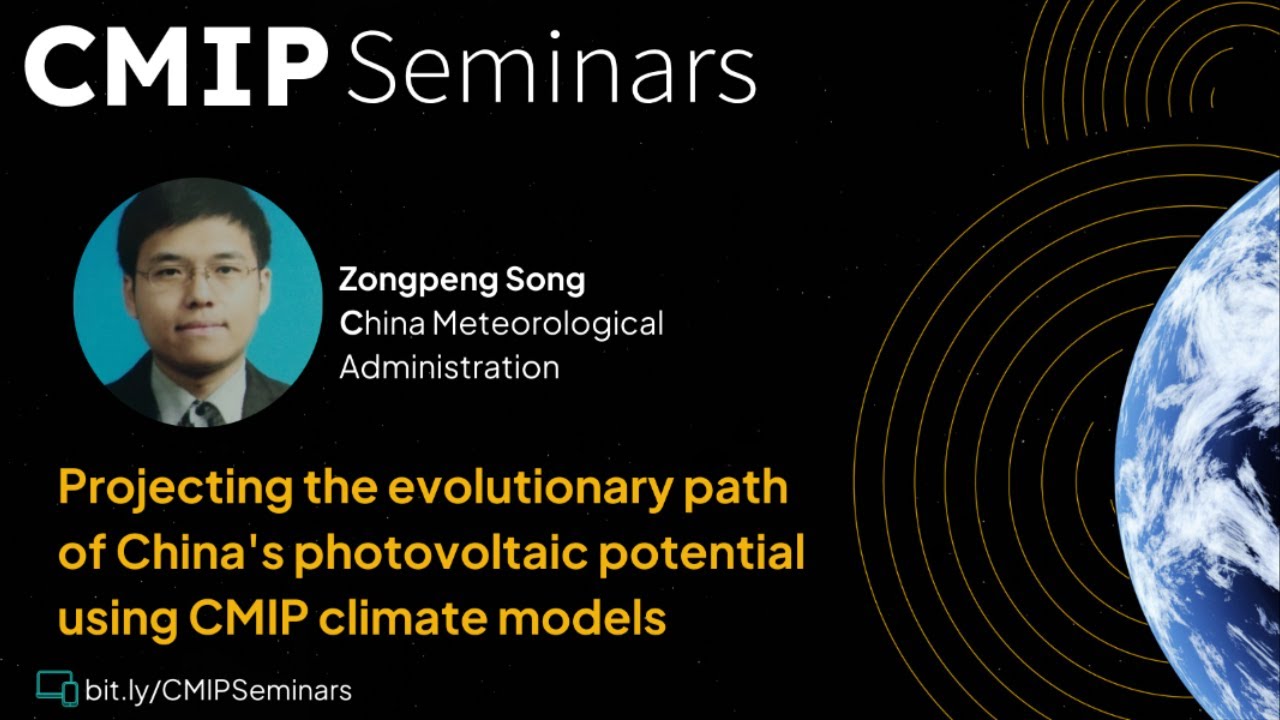 CMIP Seminars

Zongpeng Song
China Meteorological Administration

Projecting the evolutionary path of China's photovoltaic potential using CMIP climate models

bit.ly/CMIPSeminars